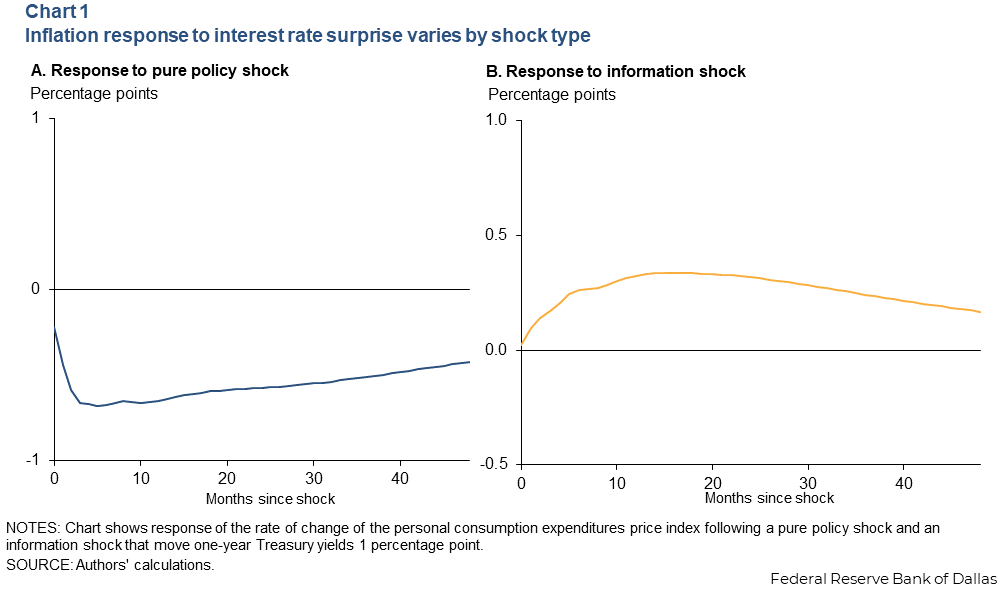 Chart 1
Inflation response to interest rate surprise varies by shock type

A. Response to pure policy shock
Percentage points

1
0
-1
0 10 20 30 40
Months since shock

B. Response to information shock
Percentage points

1.0
0.5
0.0
-0.5
0 10 20 30 40
Months since shock

NOTES: Chart shows response of the rate of change of the personal consumption expenditures price index following a pure policy shock and an information shock that move one-year Treasury yields 1 percentage point.
SOURCE: Authors' calculations.

Federal Reserve Bank of Dallas